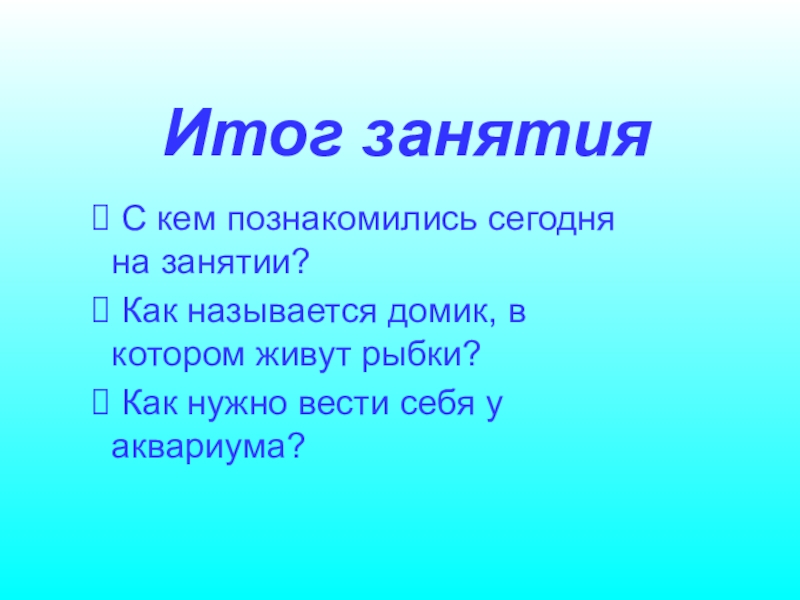 Итог занятия

С кем познакомились сегодня на занятии?

Как называется домик, в котором живут рыбки?

Как нужно вести себя у аквариума?